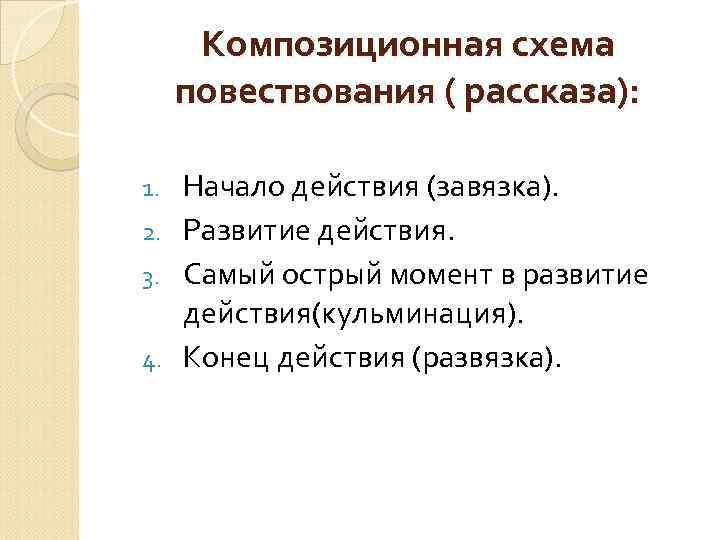 Композиционная схема повествования ( рассказа):

1. Начало действия (завязка).
2. Развитие действия.
3. Самый острый момент в развитие действия(кульминация).
4. Конец действия (развязка).